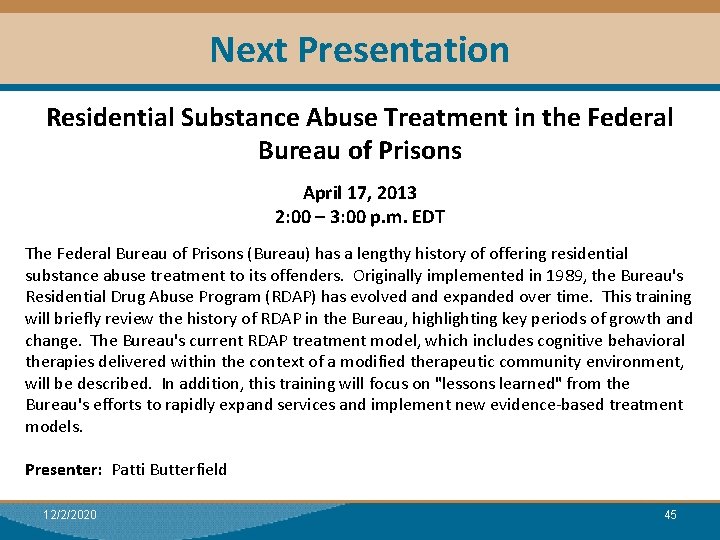 Next Presentation

Residential Substance Abuse Treatment in the Federal Bureau of Prisons

April 17, 2013
2:00 – 3:00 p.m. EDT

The Federal Bureau of Prisons (Bureau) has a lengthy history of offering residential substance abuse treatment to its offenders. Originally implemented in 1989, the Bureau's Residential Drug Abuse Program (RDAP) has evolved and expanded over time. This training will briefly review the history of RDAP in the Bureau, highlighting key periods of growth and change. The Bureau's current RDAP treatment model, which includes cognitive behavioral therapies delivered within the context of a modified therapeutic community environment, will be described. In addition, this training will focus on "lessons learned" from the Bureau's efforts to rapidly expand services and implement new evidence-based treatment models.

Presenter: Patti Butterfield

12/2/2020

45